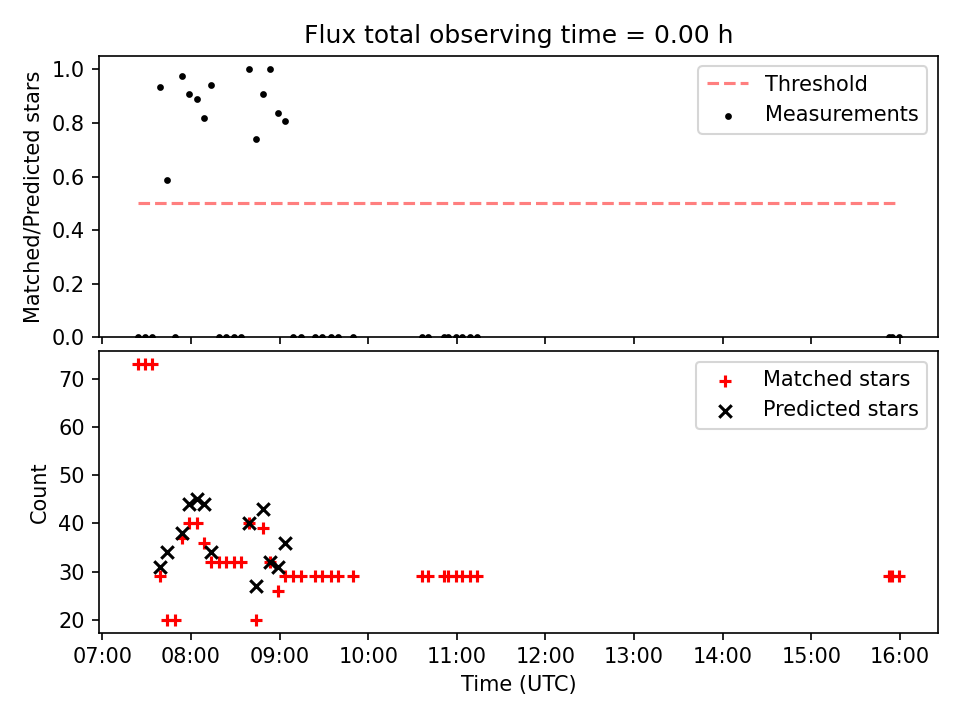 Flux total observing time = 0.00 h

Matched/Predicted stars

1.0
0.8
0.6
0.4
0.2
0.0

Threshold
Measurements

Count

70
60
50
40
30
20

Matched stars
Predicted stars

07:00 08:00 09:00 10:00 11:00 12:00 13:00 14:00 15:00 16:00

Time (UTC)